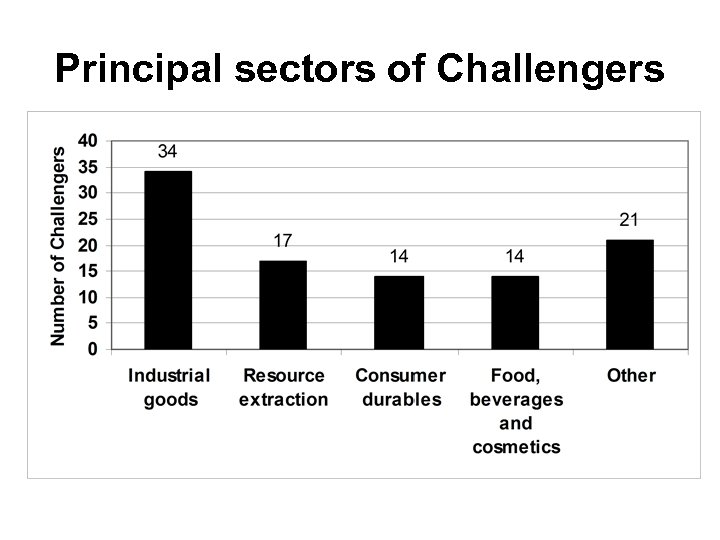 Principal sectors of Challengers

Number of Challengers

40
35
30
25
20
15
10
5
0

34
17
14
14
21

Industrial goods
Resource extraction
Consumer durables
Food, beverages and cosmetics
Other